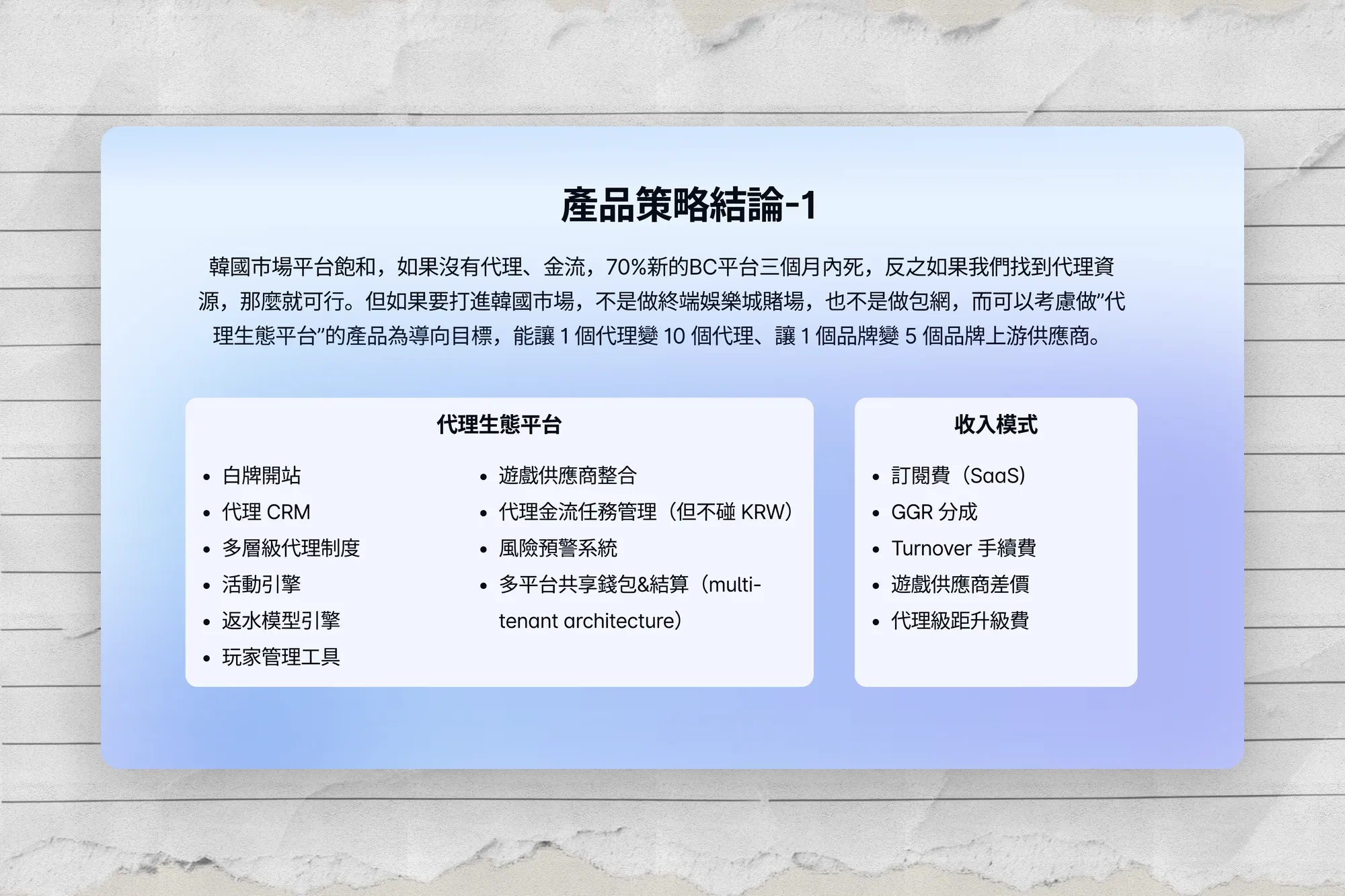 產品策略結論-1

韓國市場平台飽和，如果沒有代理、金流，70%新的BC平台三個月內死，反之如果我們找到代理資源，那麼就可行。但如果要打進韓國市場，不是做終端娛樂城賭場，也不是做包網，而可以考慮做”代理生態平台”的產品為導向目標，能讓 1 個代理變 10 個代理、讓 1 個品牌變 5 個品牌上游供應商。

代理生態平台

- 白牌開站
- 代理 CRM
- 多層級代理制度
- 活動引擎
- 返水模型引擎
- 玩家管理工具

- 遊戲供應商整合
- 代理金流任務管理（但不碰 KRW）
- 風險預警系統
- 多平台共享錢包&結算（multi-tenant architecture）

收入模式

- 訂閱費（SaaS）
- GGR 分成
- Turnover 手續費
- 遊戲供應商差價
- 代理級距升級費